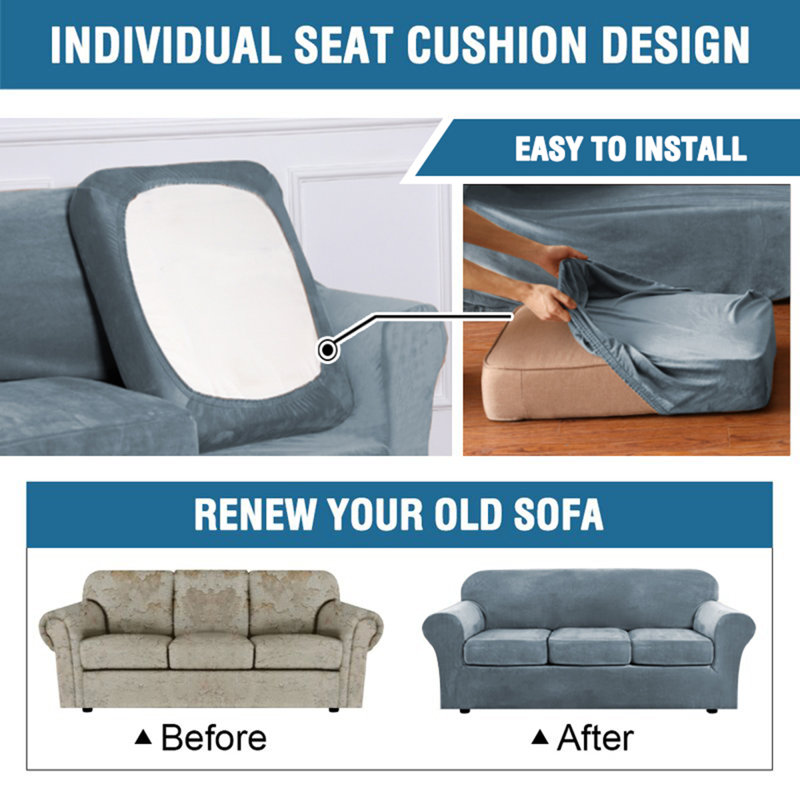 INDIVIDUAL SEAT CUSHION DESIGN

EASY TO INSTALL

RENEW YOUR OLD SOFA

▲ Before

▲ After